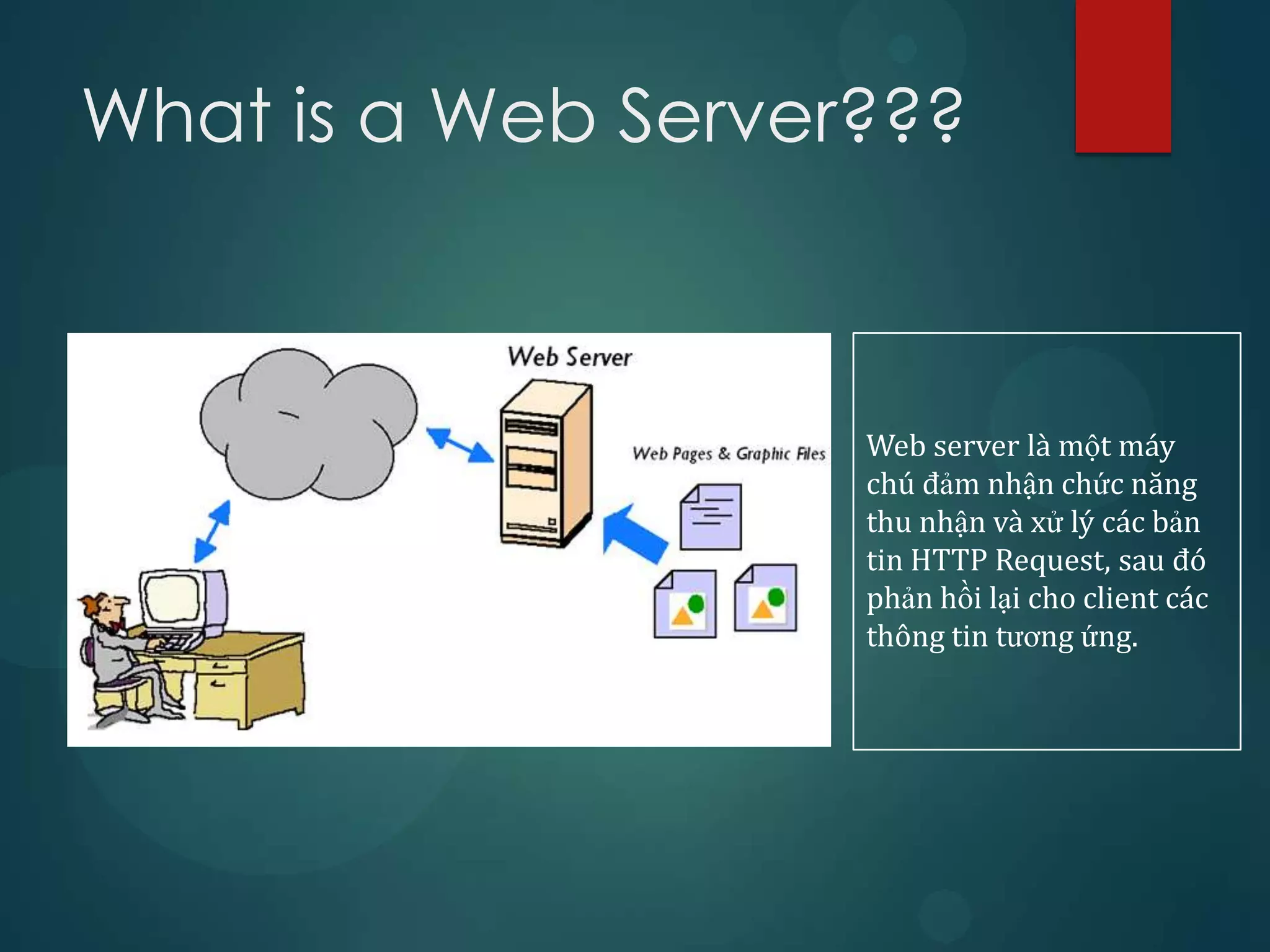 What is a Web Server???

Web Server

Web Pages & Graphic Files

Web server là một máy chú đảm nhận chức năng thu nhận và xử lý các bản tin HTTP Request, sau đó phản hồi lại cho client các thông tin tương ứng.